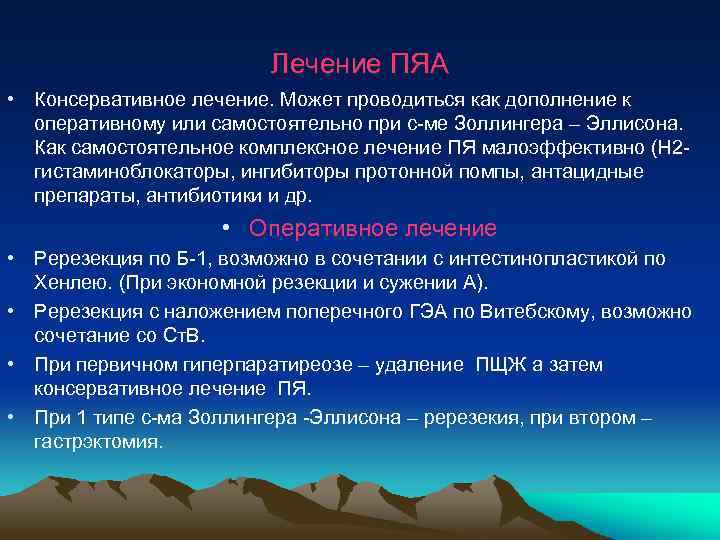 Лечение ПЯА

• Консервативное лечение. Может проводиться как дополнение к оперативному или самостоятельно при с-ме Золлингера – Эллисона. Как самостоятельное комплексное лечение ПЯ малоэффективно (Н2-гистаминоблокаторы, ингибиторы протонной помпы, антацидные препараты, антибиотики и др.

• Оперативное лечение

• Ререзекция по Б-1, возможно в сочетании с интестинопластикой по Хенлею. (При экономной резекции и сужении А).

• Ререзекция с наложением поперечного ГЭА по Витебскому, возможно сочетание со СтВ.

• При первичном гиперпаратиреозе – удаление ПЩЖ а затем консервативное лечение ПЯ.

• При 1 типе с-ма Золлингера -Эллисона – ререзекия, при втором – гастрэктомия.